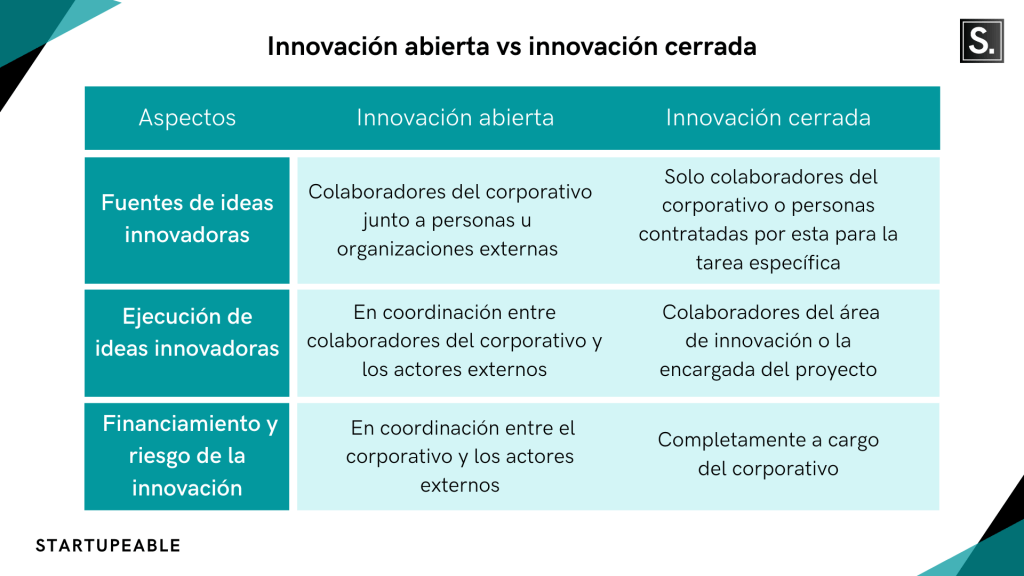 Innovación abierta vs innovación cerrada

S.

| Aspectos | Innovación abierta | Innovación cerrada |
|---|---|---|
| Fuentes de ideas innovadoras | Colaboradores del corporativo junto a personas u organizaciones externas | Solo colaboradores del corporativo o personas contratadas por esta para la tarea específica |
| Ejecución de ideas innovadoras | En coordinación entre colaboradores del corporativo y los actores externos | Colaboradores del área de innovación o la encargada del proyecto |
| Financiamiento y riesgo de la innovación | En coordinación entre el corporativo y los actores externos | Completamente a cargo del corporativo |

STARTUPEABLE